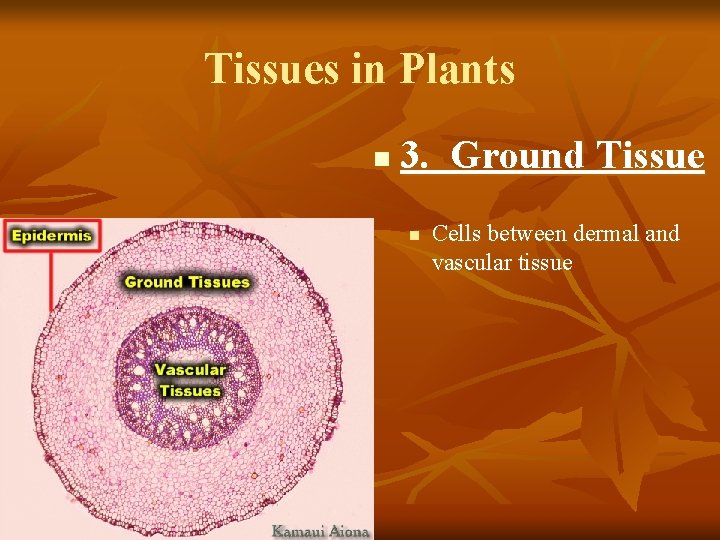 Tissues in Plants

3. Ground Tissue

Cells between dermal and vascular tissue

Epidermis

Ground Tissues

Vascular Tissues

Kamaui Aiona